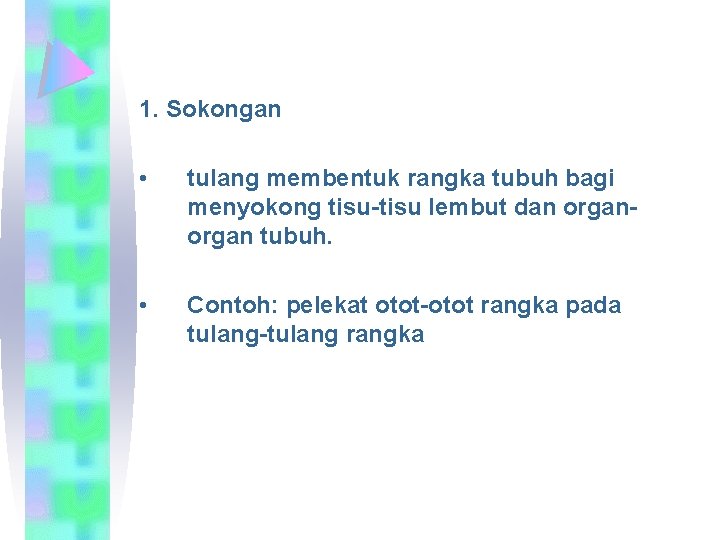 1. Sokongan

• tulang membentuk rangka tubuh bagi menyokong tisu-tisu lembut dan organ-organ tubuh.

• Contoh: pelekat otot-otot rangka pada tulang-tulang rangka